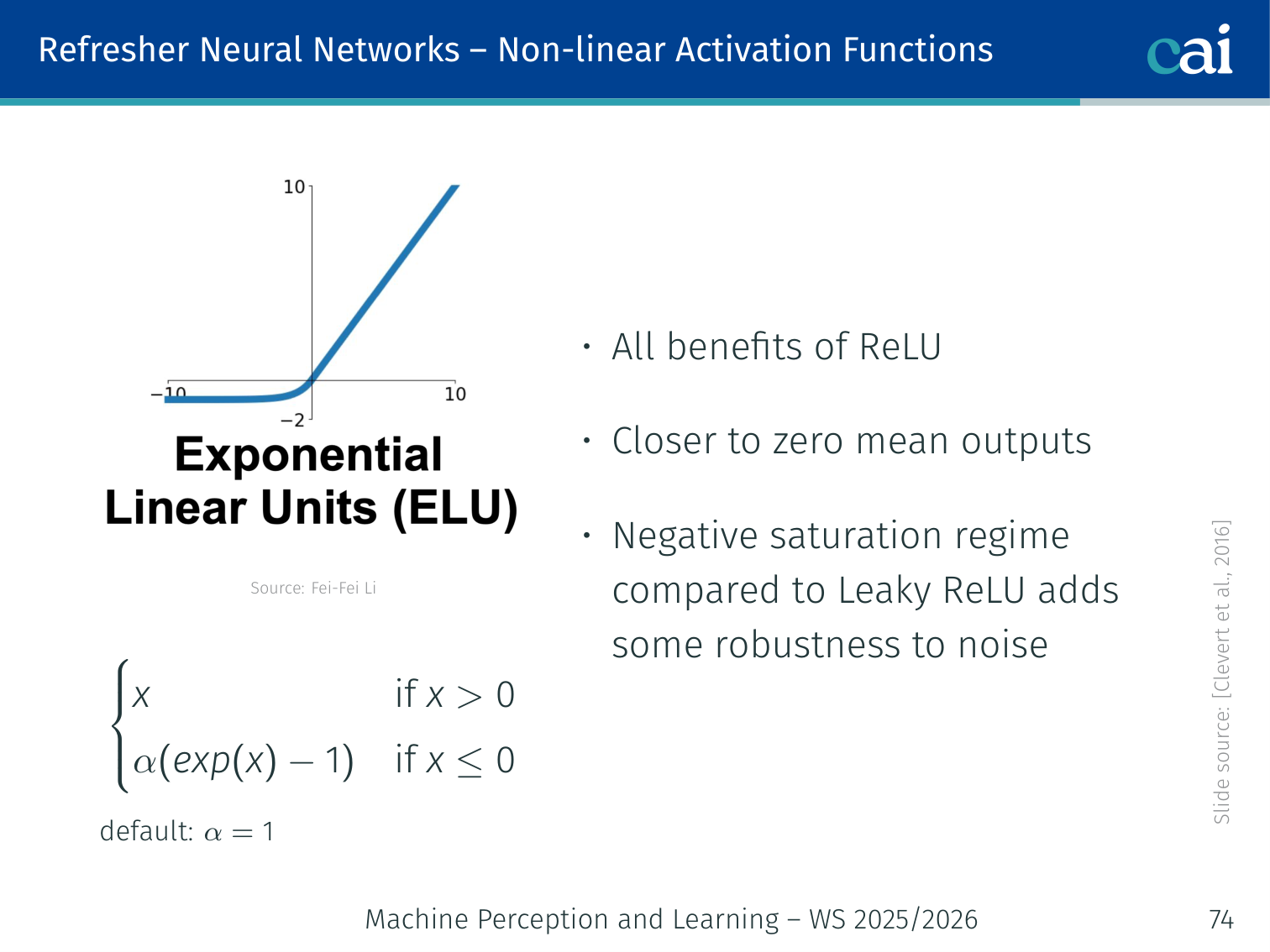 Refresher Neural Networks – Non-linear Activation Functions

cai

10

−10

10

−2

Exponential Linear Units (ELU)

Source: Fei-Fei Li

$\begin{cases} x & \text{if } x > 0 \\ \alpha(exp(x) - 1) & \text{if } x \leq 0 \end{cases}$

default: $\alpha = 1$

• All benefits of ReLU

• Closer to zero mean outputs

• Negative saturation regime compared to Leaky ReLU adds some robustness to noise

Slide source: [Clevert et al., 2016]

Machine Perception and Learning – WS 2025/2026

74